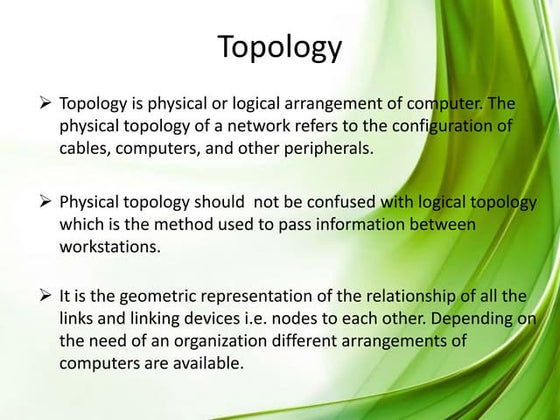 Topology

➢ Topology is physical or logical arrangement of computer. The physical topology of a network refers to the configuration of cables, computers, and other peripherals.

➢ Physical topology should  not be confused with logical topology which is the method used to pass information between workstations.

➢ It is the geometric representation of the relationship of all the links and linking devices i.e. nodes to each other. Depending on the need of an organization different arrangements of computers are available.